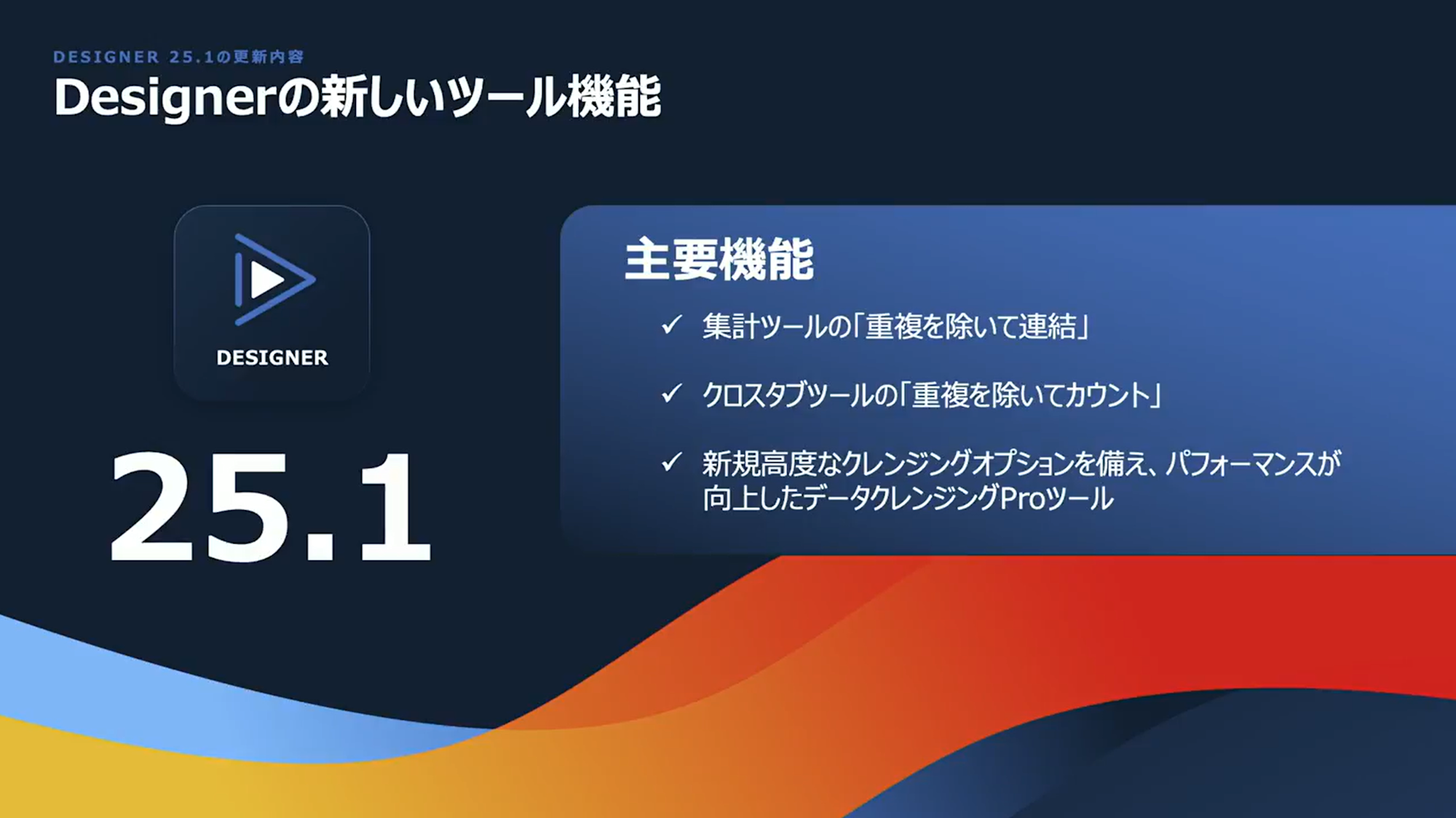 DESIGNER 25.1の更新内容

Designerの新しいツール機能

DESIGNER

25.1

主要機能

✓ 集計ツールの「重複を除いて連結」

✓ クロスタブツールの「重複を除いてカウント」

✓ 新規高度なクレンジングオプションを備え、パフォーマンスが向上したデータクレンジングProツール